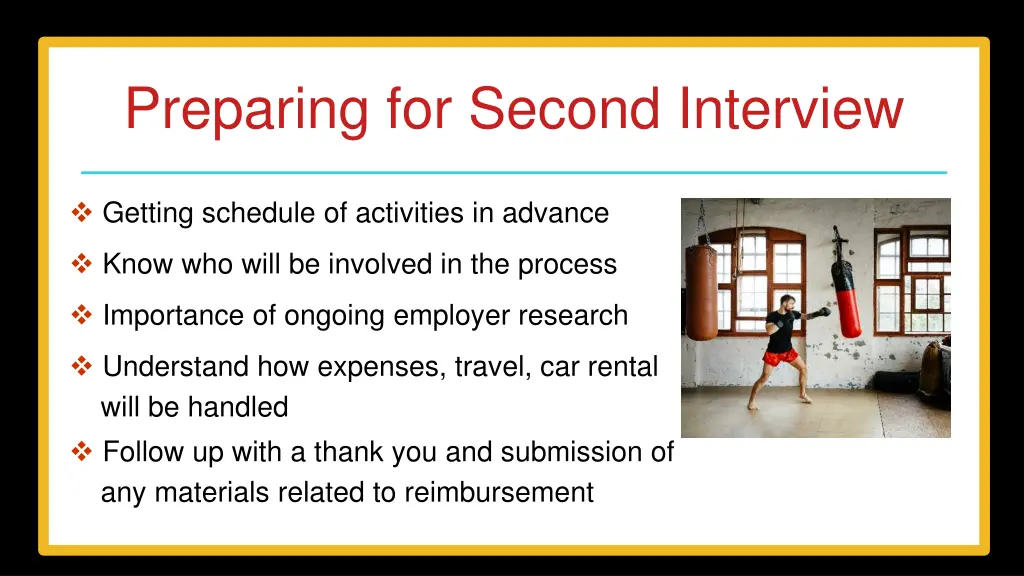 Preparing for Second Interview

❖ Getting schedule of activities in advance

❖ Know who will be involved in the process

❖ Importance of ongoing employer research

❖ Understand how expenses, travel, car rental will be handled

❖ Follow up with a thank you and submission of any materials related to reimbursement